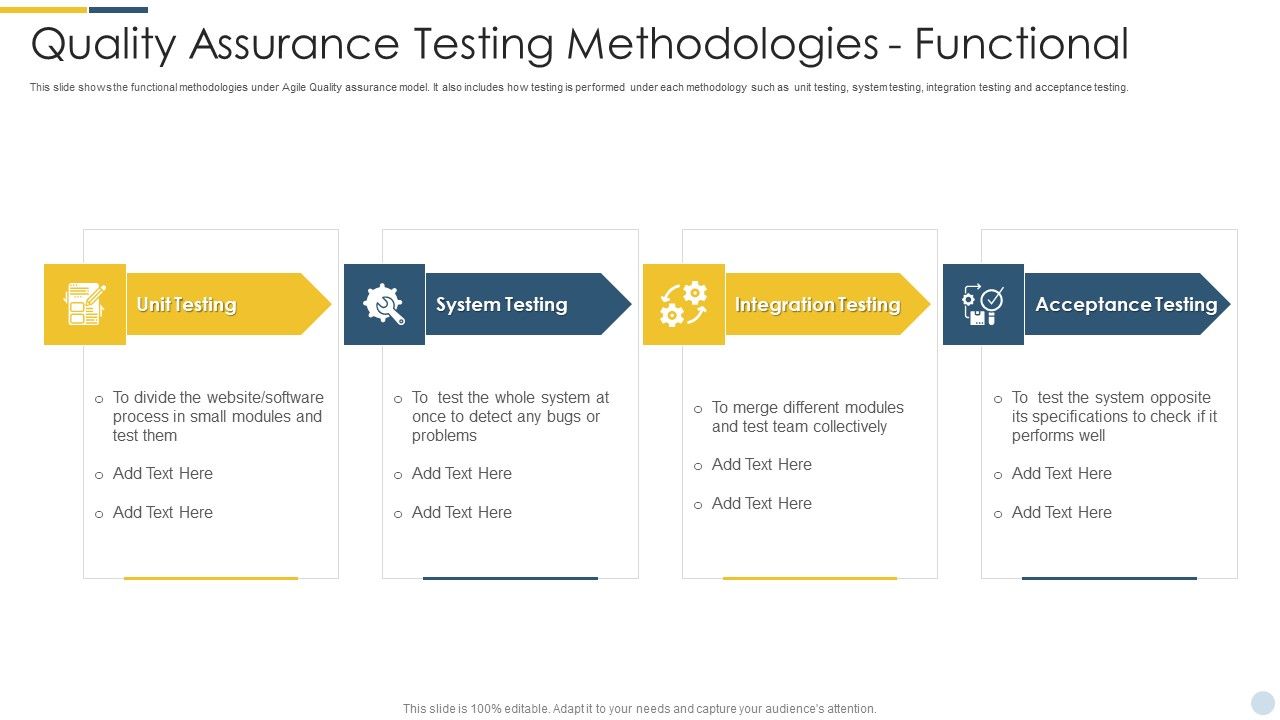 Quality Assurance Testing Methodologies - Functional

This slide shows the functional methodologies under Agile Quality assurance model. It also includes how testing is performed under each methodology such as unit testing, system testing, integration testing and acceptance testing.

Unit Testing

o To divide the website/software process in small modules and test them

o Add Text Here

o Add Text Here

System Testing

o To test the whole system at once to detect any bugs or problems

o Add Text Here

o Add Text Here

Integration Testing

o To merge different modules and test team collectively

o Add Text Here

o Add Text Here

Acceptance Testing

o To test the system opposite its specifications to check if it performs well

o Add Text Here

o Add Text Here

This slide is 100% editable. Adapt it to your needs and capture your audience's attention.